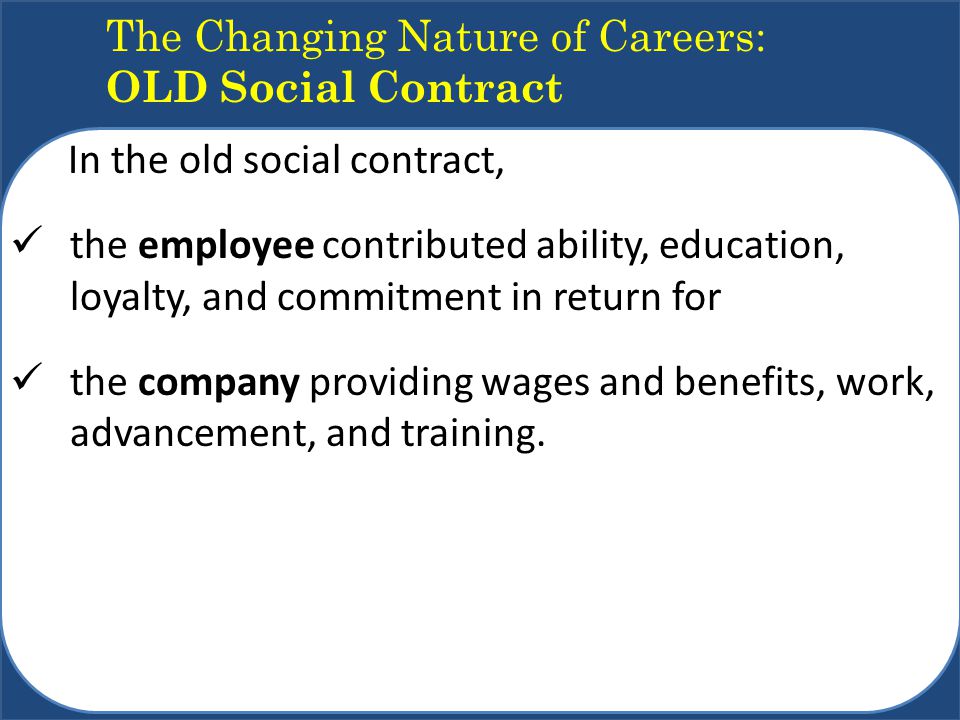 The Changing Nature of Careers:
OLD Social Contract

In the old social contract,

✓ the employee contributed ability, education, loyalty, and commitment in return for

✓ the company providing wages and benefits, work, advancement, and training.